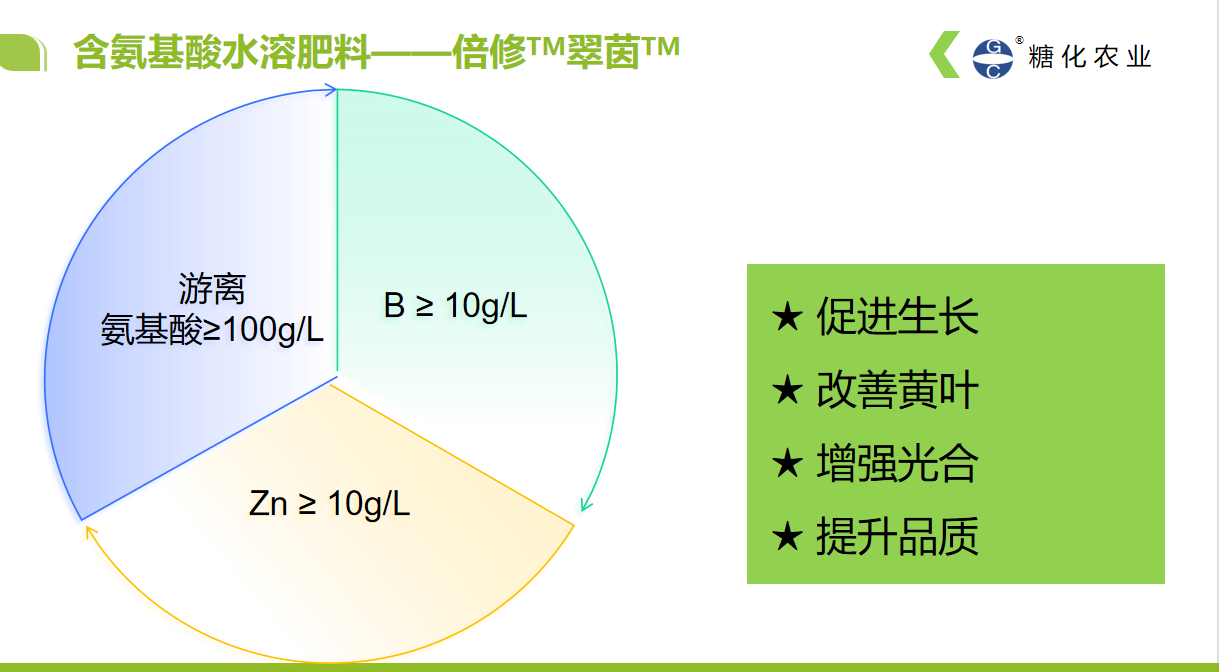 含氨基酸水溶肥料——倍修™翠茵™

G C ® 糖化农业

游离
氨基酸≥100g/L

B ≥ 10g/L

Zn ≥ 10g/L

★ 促进生长
★ 改善黄叶
★ 增强光合
★ 提升品质